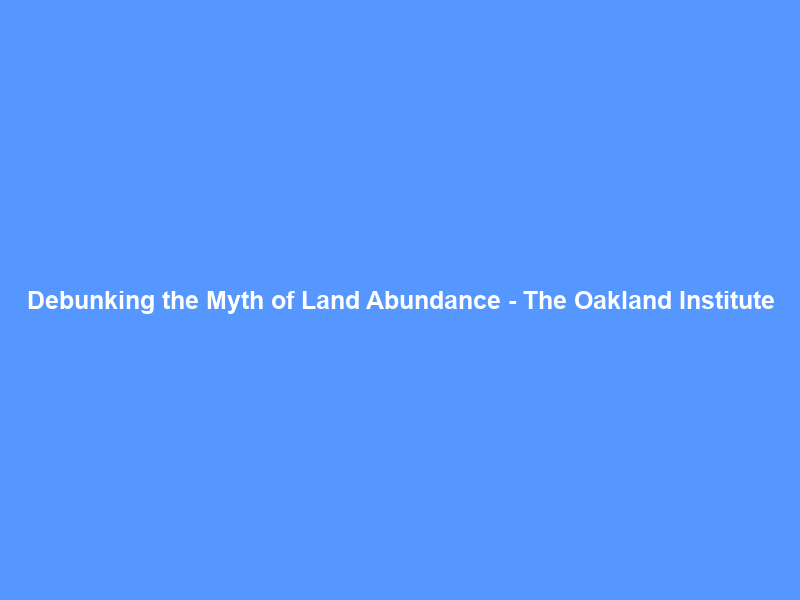 Debunking the Myth of Land Abundance - The Oakland Institute